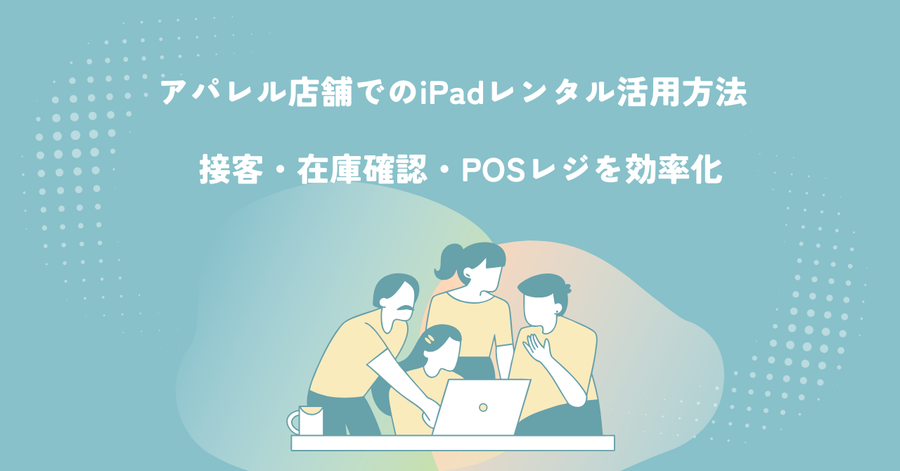 アパレル店舗でのiPadレンタル活用方法

接客・在庫確認・POSレジを効率化